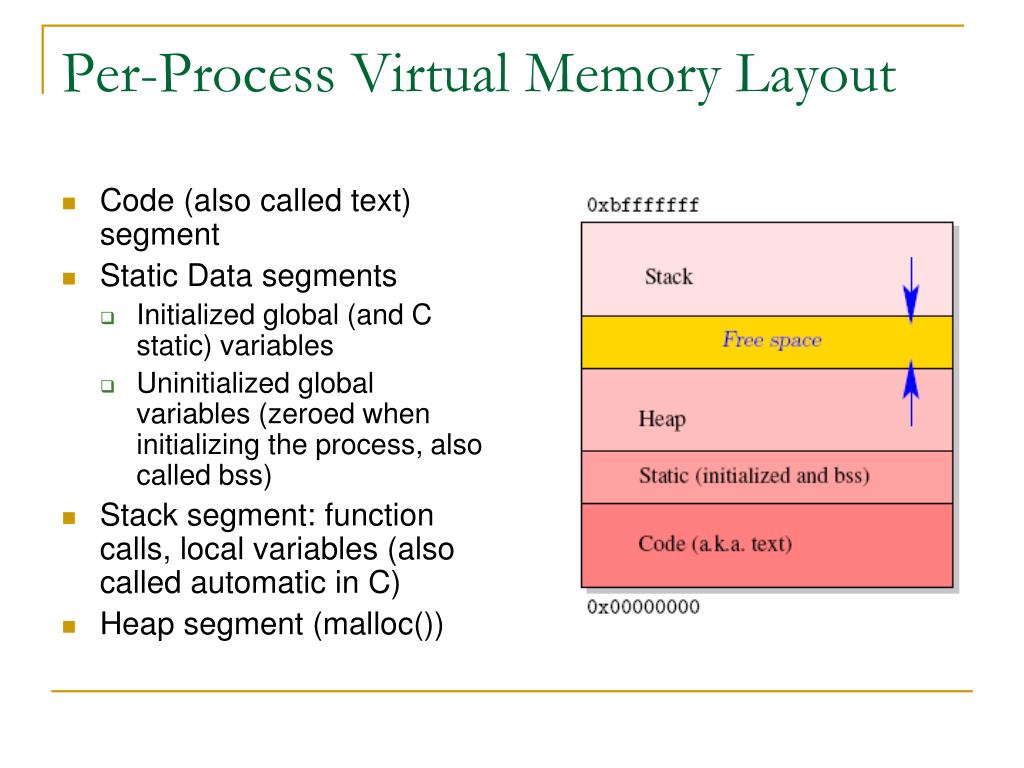 Per-Process Virtual Memory Layout

- Code (also called text) segment
- Static Data segments
  - Initialized global (and C static) variables
  - Uninitialized global variables (zeroed when initializing the process, also called bss)
- Stack segment: function calls, local variables (also called automatic in C)
- Heap segment (malloc())

0xbfffffff

Stack

Free space

Heap

Static (initialized and bss)

Code (a.k.a. text)

0x00000000